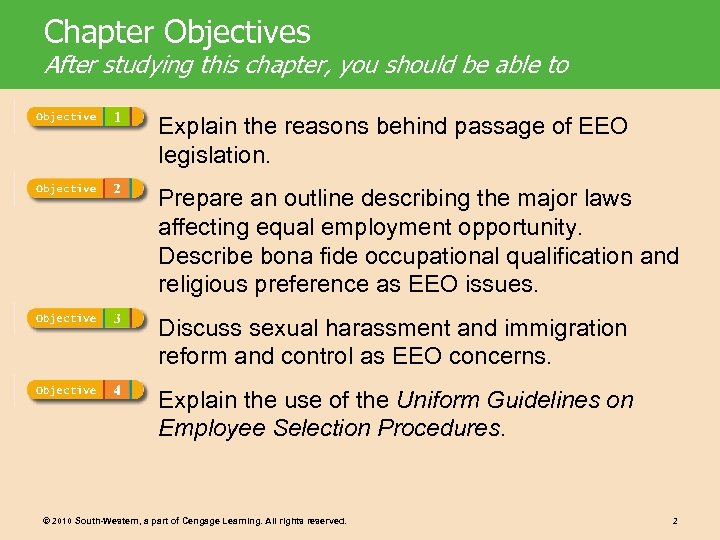 Chapter Objectives
After studying this chapter, you should be able to

Objective 1
Explain the reasons behind passage of EEO legislation.

Objective 2
Prepare an outline describing the major laws affecting equal employment opportunity. Describe bona fide occupational qualification and religious preference as EEO issues.

Objective 3
Discuss sexual harassment and immigration reform and control as EEO concerns.

Objective 4
Explain the use of the Uniform Guidelines on Employee Selection Procedures.

© 2010 South-Western, a part of Cengage Learning. All rights reserved. 2